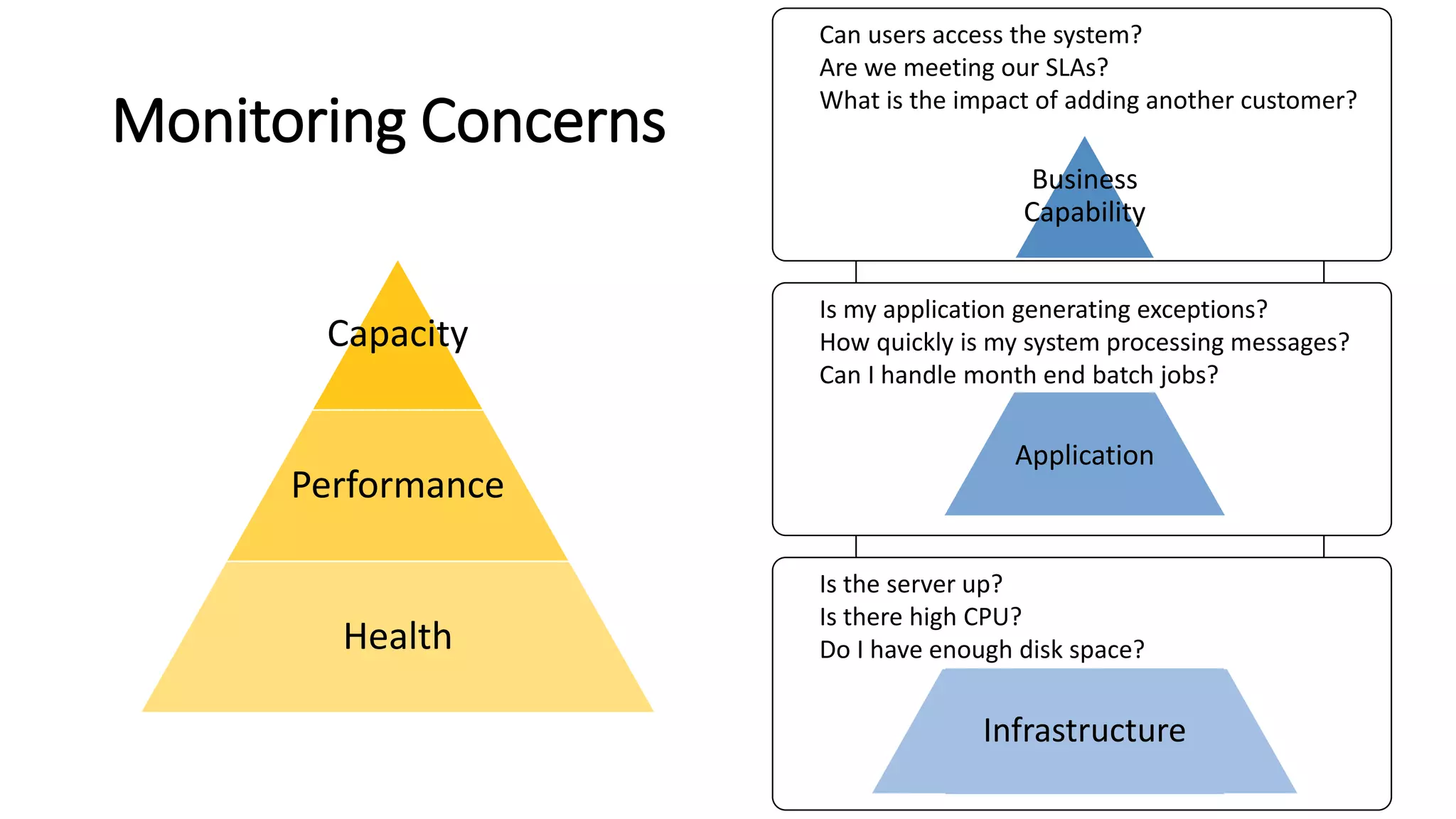 Monitoring Concerns

Capacity

Performance

Health

Can users access the system?
Are we meeting our SLAs?
What is the impact of adding another customer?

Business Capability

Is my application generating exceptions?
How quickly is my system processing messages?
Can I handle month end batch jobs?

Application

Is the server up?
Is there high CPU?
Do I have enough disk space?

Infrastructure